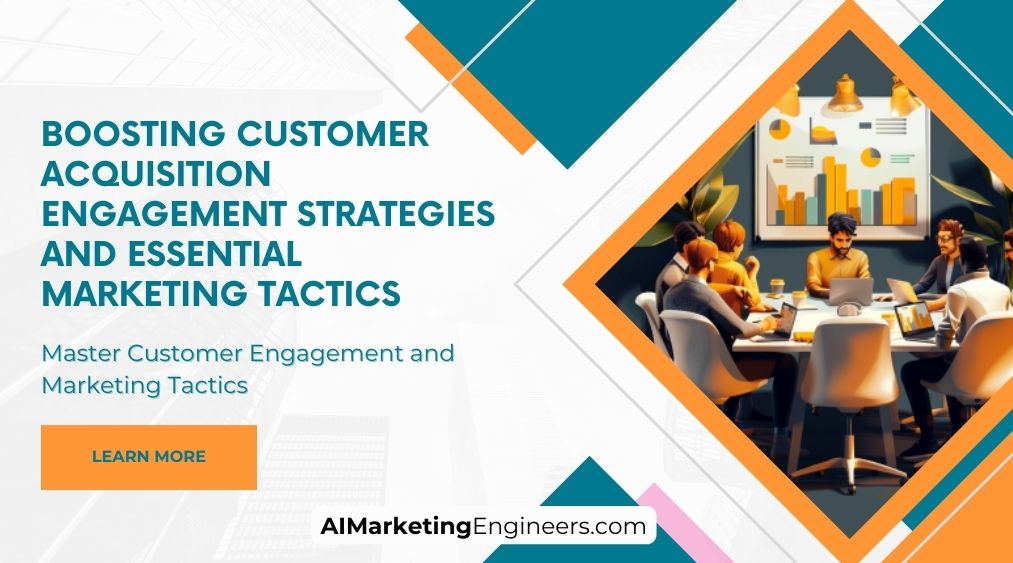 BOOSTING CUSTOMER ACQUISITION ENGAGEMENT STRATEGIES AND ESSENTIAL MARKETING TACTICS

Master Customer Engagement and Marketing Tactics

LEARN MORE

AIMarketingEngineers.com